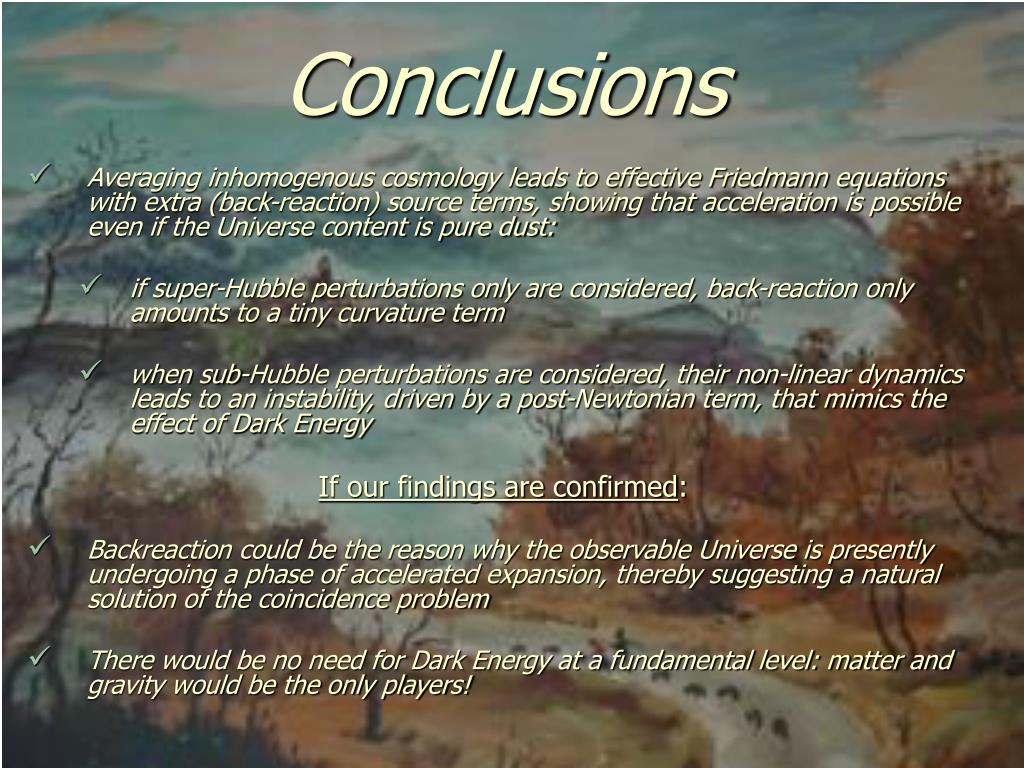 Conclusions

✓ Averaging inhomogenous cosmology leads to effective Friedmann equations with extra (back-reaction) source terms, showing that acceleration is possible even if the Universe content is pure dust:

✓ if super-Hubble perturbations only are considered, back-reaction only amounts to a tiny curvature term

✓ when sub-Hubble perturbations are considered, their non-linear dynamics leads to an instability, driven by a post-Newtonian term, that mimics the effect of Dark Energy

If our findings are confirmed:

✓ Backreaction could be the reason why the observable Universe is presently undergoing a phase of accelerated expansion, thereby suggesting a natural solution of the coincidence problem

✓ There would be no need for Dark Energy at a fundamental level: matter and gravity would be the only players!